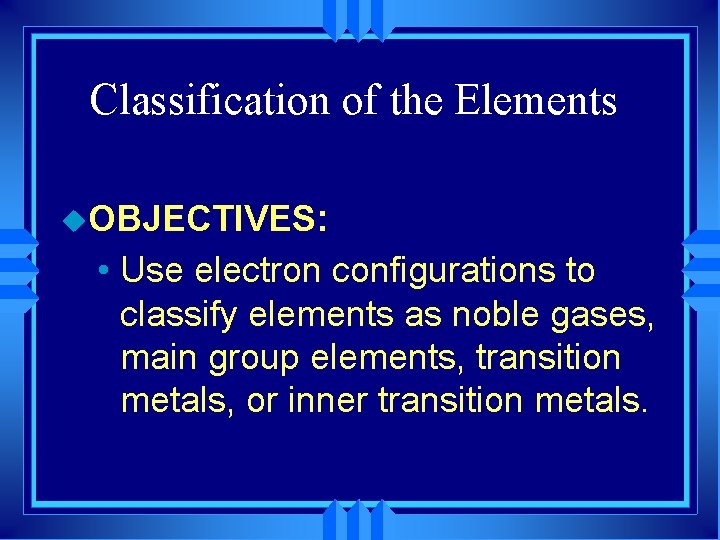 Classification of the Elements

OBJECTIVES:

• Use electron configurations to classify elements as noble gases, main group elements, transition metals, or inner transition metals.